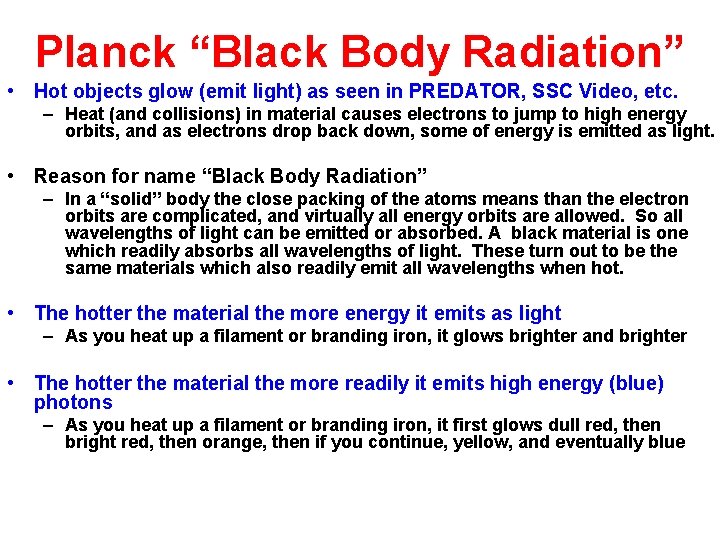 Planck “Black Body Radiation”

• Hot objects glow (emit light) as seen in PREDATOR, SSC Video, etc.
– Heat (and collisions) in material causes electrons to jump to high energy orbits, and as electrons drop back down, some of energy is emitted as light.

• Reason for name “Black Body Radiation”
– In a “solid” body the close packing of the atoms means than the electron orbits are complicated, and virtually all energy orbits are allowed. So all wavelengths of light can be emitted or absorbed. A black material is one which readily absorbs all wavelengths of light. These turn out to be the same materials which also readily emit all wavelengths when hot.

• The hotter the material the more energy it emits as light
– As you heat up a filament or branding iron, it glows brighter and brighter

• The hotter the material the more readily it emits high energy (blue) photons
– As you heat up a filament or branding iron, it first glows dull red, then bright red, then orange, then if you continue, yellow, and eventually blue